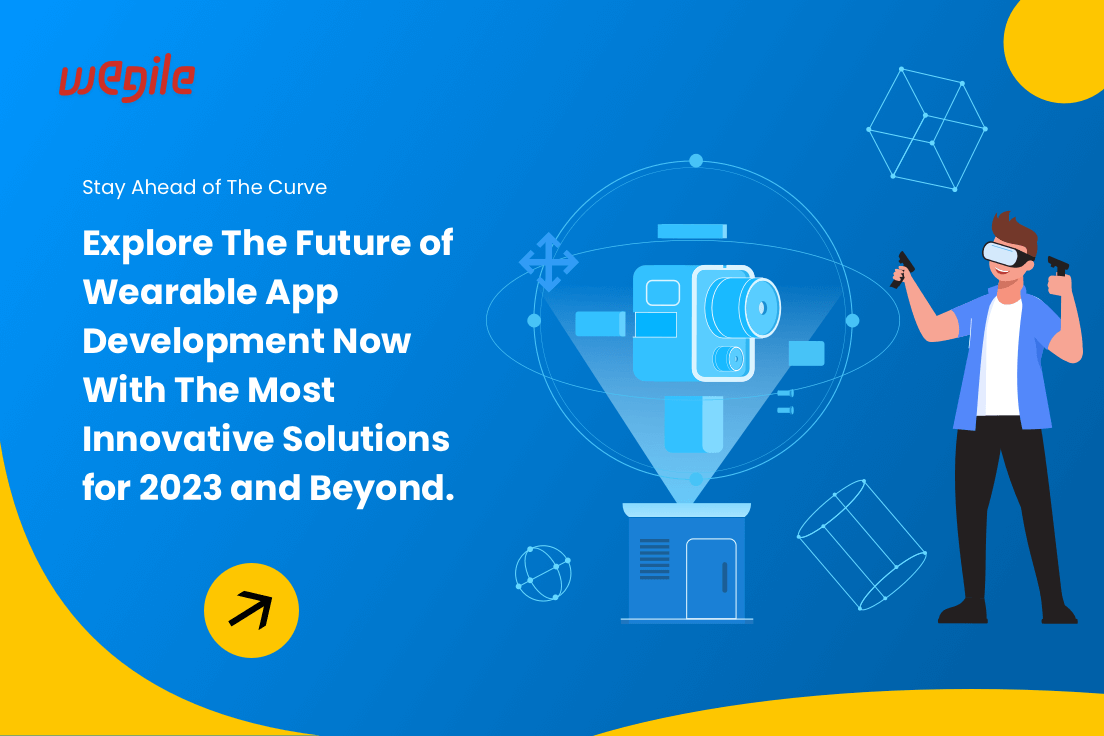 wegile

Stay Ahead of The Curve

Explore The Future of Wearable App Development Now With The Most Innovative Solutions for 2023 and Beyond.